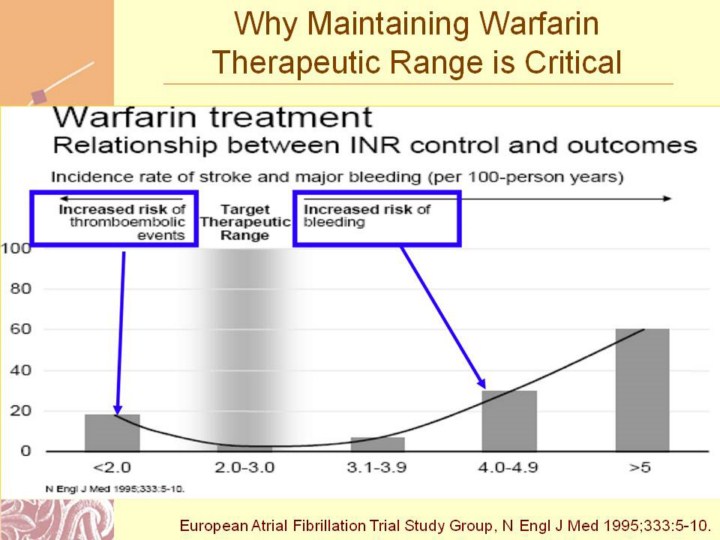 Why Maintaining Warfarin Therapeutic Range is Critical

Warfarin treatment
Relationship between INR control and outcomes

Incidence rate of stroke and major bleeding (per 100-person years)

Increased risk of thromboembolic events

Target Therapeutic Range

Increased risk of bleeding

100
80
60
40
20
0

<2.0
2.0-3.0
3.1-3.9
4.0-4.9
>5

N Engl J Med 1995;333:5-10.

European Atrial Fibrillation Trial Study Group, N Engl J Med 1995;333:5-10.